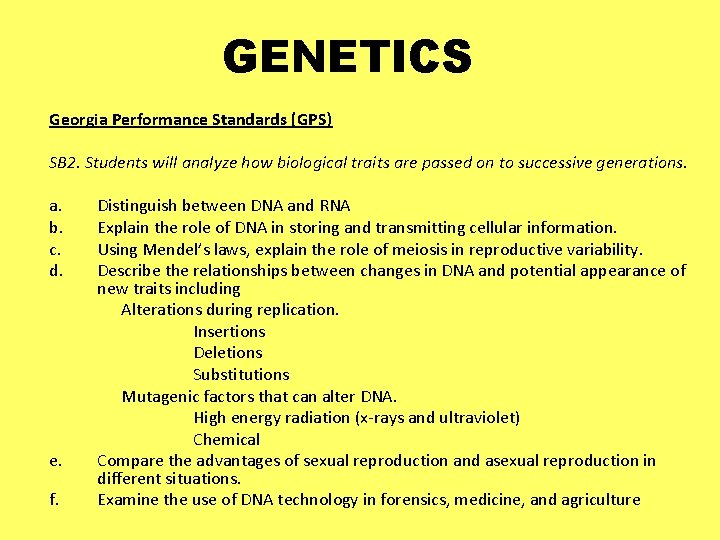 GENETICS

Georgia Performance Standards (GPS)

SB2. Students will analyze how biological traits are passed on to successive generations.

a. Distinguish between DNA and RNA
b. Explain the role of DNA in storing and transmitting cellular information.
c. Using Mendel's laws, explain the role of meiosis in reproductive variability.
d. Describe the relationships between changes in DNA and potential appearance of new traits including
Alterations during replication.
Insertions
Deletions
Substitutions
Mutagenic factors that can alter DNA.
High energy radiation (x-rays and ultraviolet)
Chemical
e. Compare the advantages of sexual reproduction and asexual reproduction in different situations.
f. Examine the use of DNA technology in forensics, medicine, and agriculture